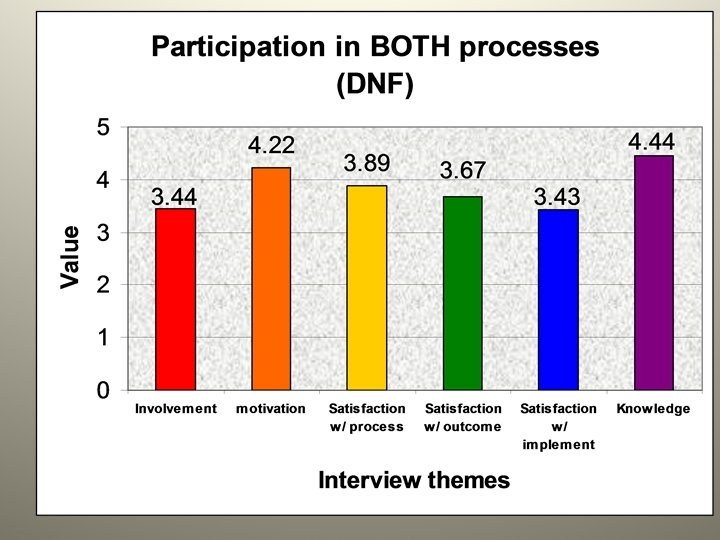 Participation in BOTH processes (DNF)

Value

5
4
3
2
1
0

3.44
4.22
3.89
3.67
3.43
4.44

Involvement
motivation
Satisfaction w/ process
Satisfaction w/ outcome
Satisfaction w/ implement
Knowledge

Interview themes